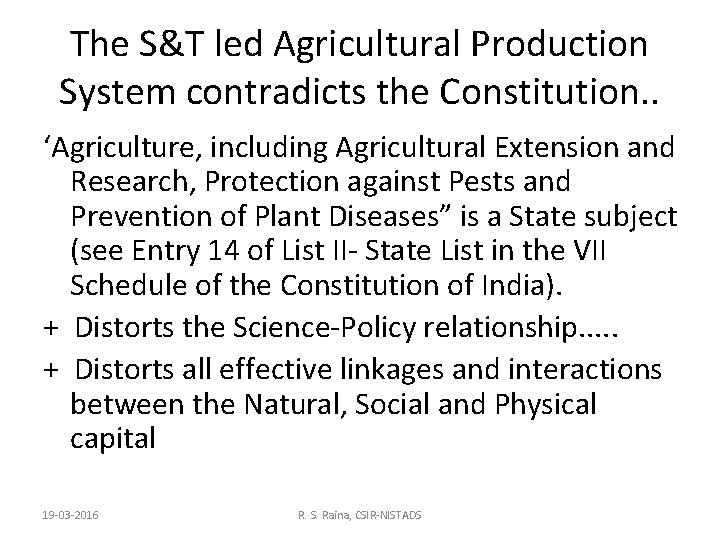 The S&T led Agricultural Production System contradicts the Constitution..

‘Agriculture, including Agricultural Extension and Research, Protection against Pests and Prevention of Plant Diseases” is a State subject (see Entry 14 of List II- State List in the VII Schedule of the Constitution of India).

+ Distorts the Science-Policy relationship.....

+ Distorts all effective linkages and interactions between the Natural, Social and Physical capital

19-03-2016

R. S. Raina, CSIR-NISTADS